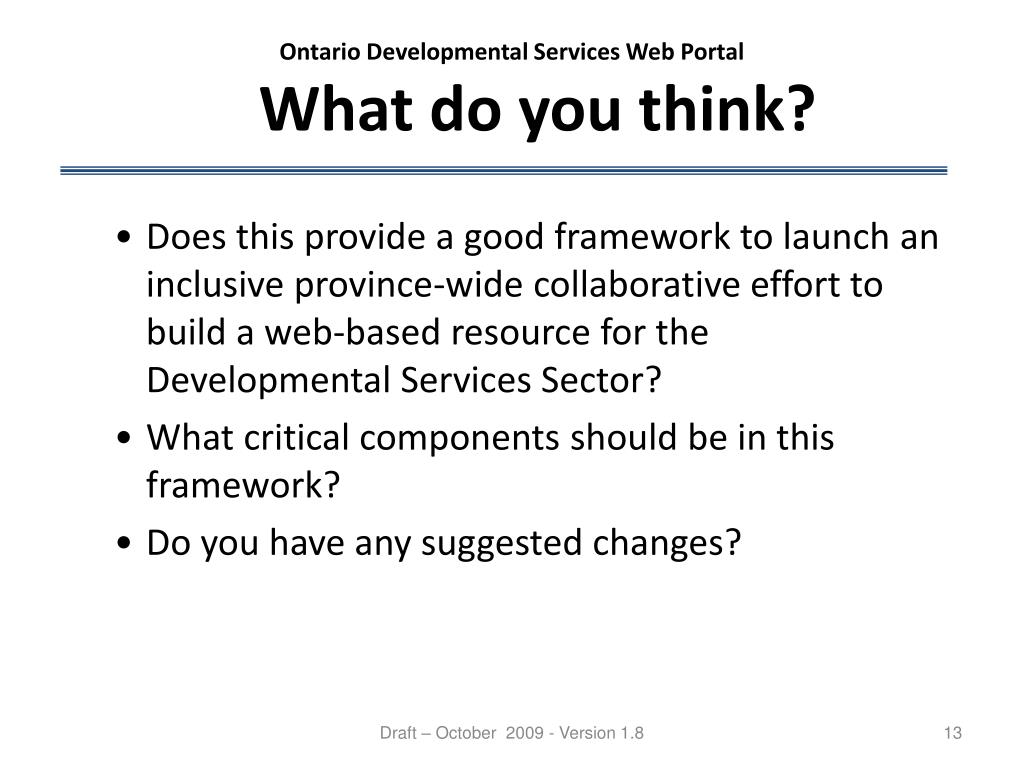 Ontario Developmental Services Web Portal

What do you think?

• Does this provide a good framework to launch an inclusive province-wide collaborative effort to build a web-based resource for the Developmental Services Sector?
• What critical components should be in this framework?
• Do you have any suggested changes?

Draft – October 2009 - Version 1.8

13